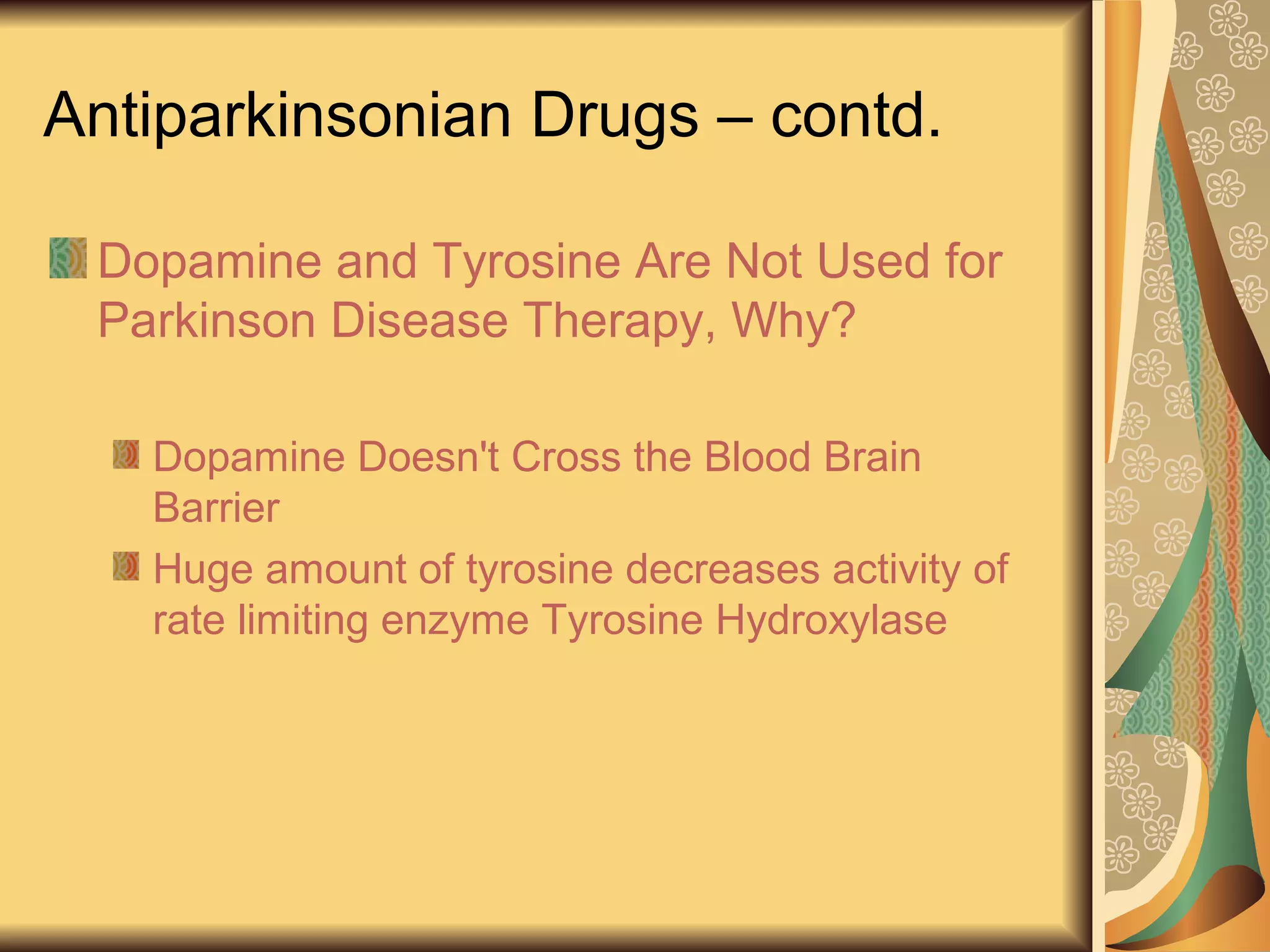 Antiparkinsonian Drugs – contd.

Dopamine and Tyrosine Are Not Used for Parkinson Disease Therapy, Why?

Dopamine Doesn't Cross the Blood Brain Barrier

Huge amount of tyrosine decreases activity of rate limiting enzyme Tyrosine Hydroxylase